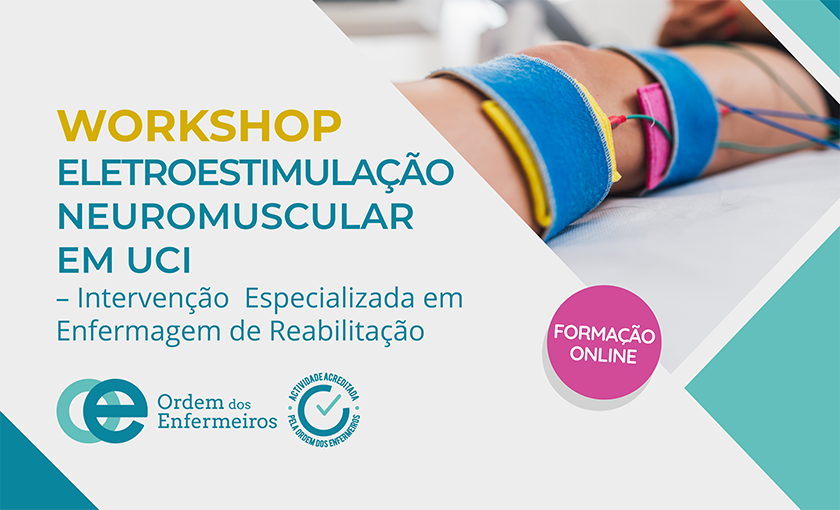 WORKSHOP
ELETROESTIMULAÇÃO NEUROMUSCULAR EM UCI
– Intervenção Especializada em Enfermagem de Reabilitação

FORMAÇÃO ONLINE

Ordem dos Enfermeiros

ACTIVIDADE ACREDITADA PELA ORDEM DOS ENFERMEIROS